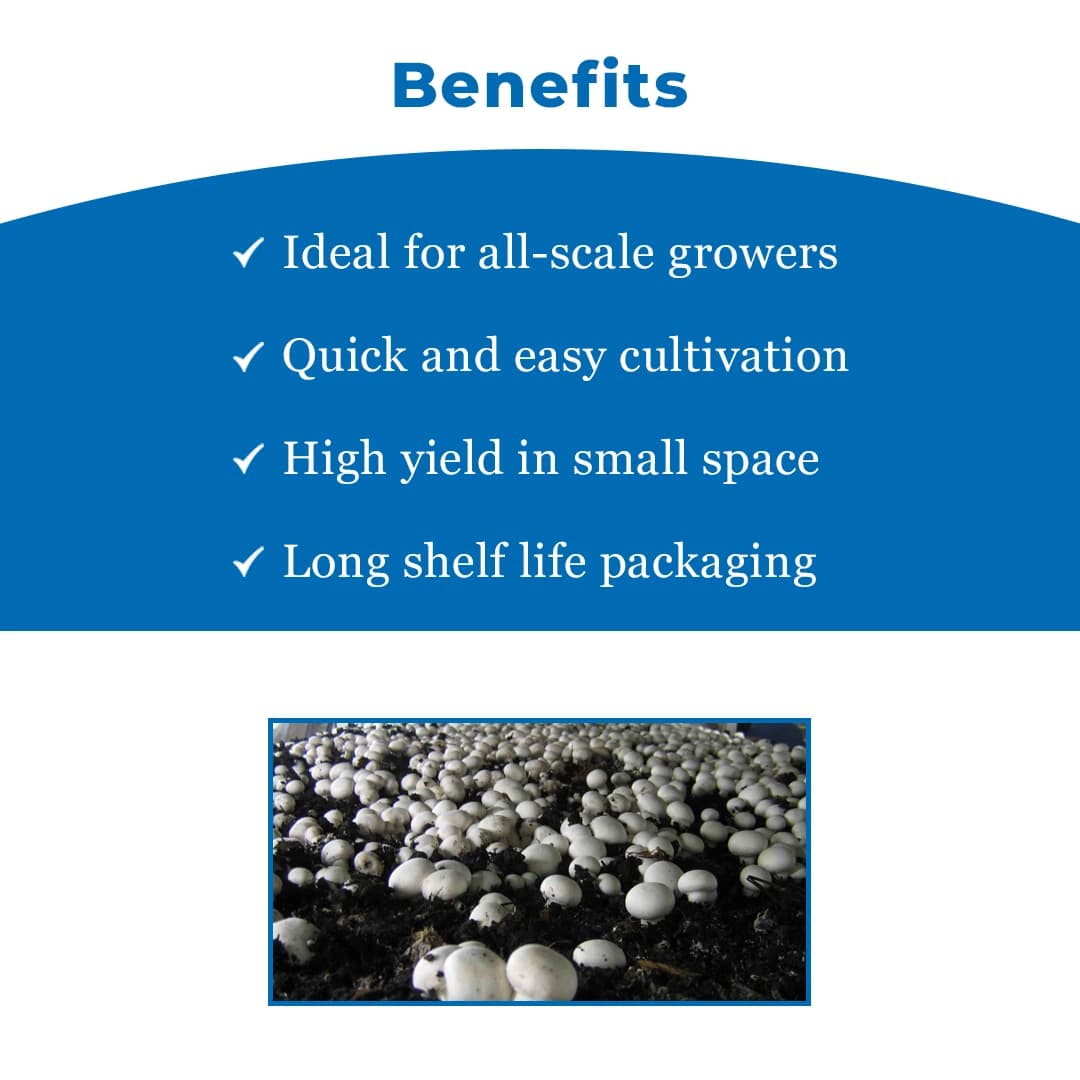 Benefits

✓ Ideal for all-scale growers

✓ Quick and easy cultivation

✓ High yield in small space

✓ Long shelf life packaging